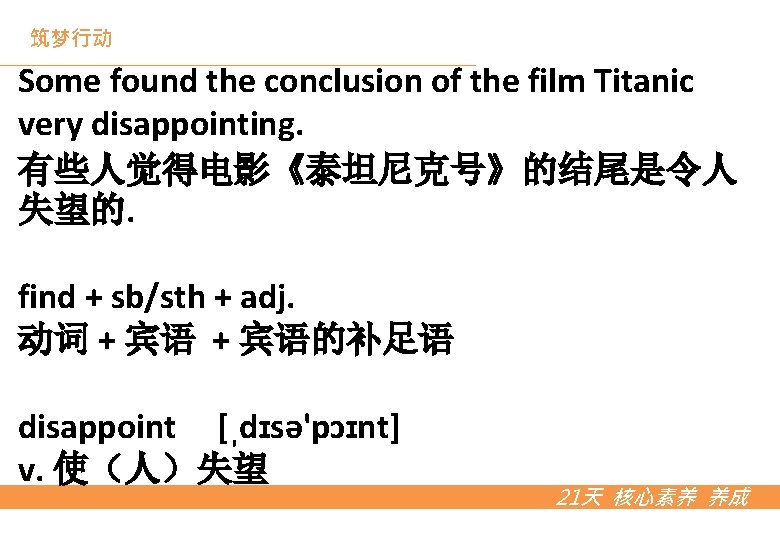 筑梦行动

Some found the conclusion of the film Titanic very disappointing.
有些人觉得电影《泰坦尼克号》的结尾是令人失望的.

find + sb/sth + adj.
动词 + 宾语 + 宾语的补足语

disappoint [ˌdɪsəˈpɔɪnt]
v. 使（人）失望

21天 核心素养 养成